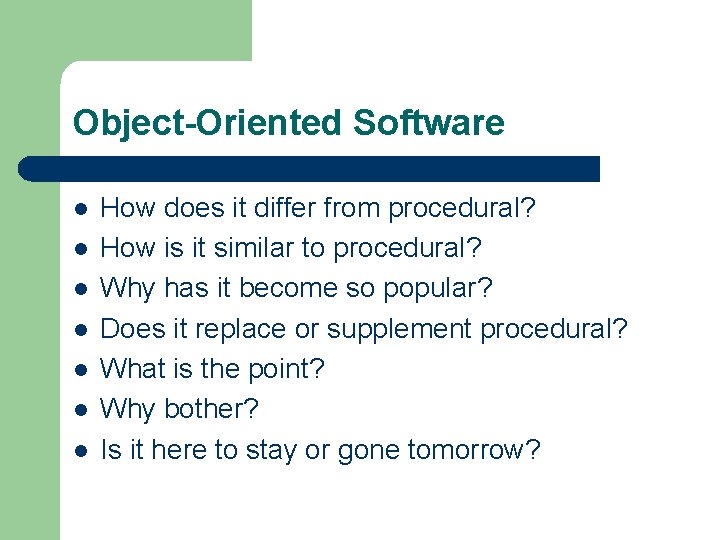 Object-Oriented Software

- How does it differ from procedural?
- How is it similar to procedural?
- Why has it become so popular?
- Does it replace or supplement procedural?
- What is the point?
- Why bother?
- Is it here to stay or gone tomorrow?